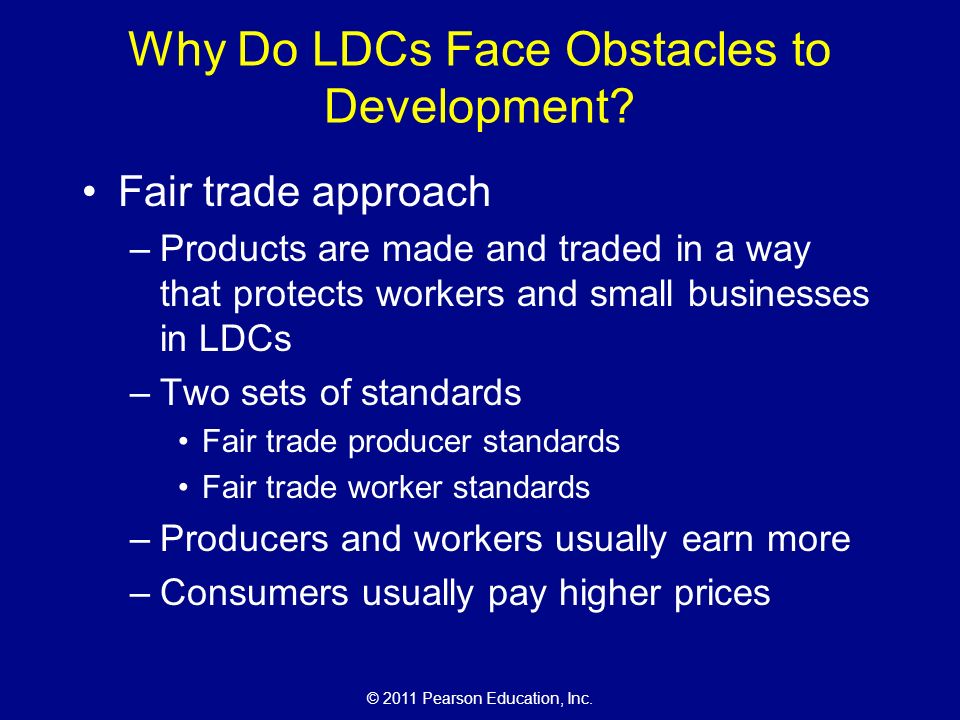 Why Do LDCs Face Obstacles to Development?

• Fair trade approach
– Products are made and traded in a way that protects workers and small businesses in LDCs
– Two sets of standards
• Fair trade producer standards
• Fair trade worker standards
– Producers and workers usually earn more
– Consumers usually pay higher prices

© 2011 Pearson Education, Inc.